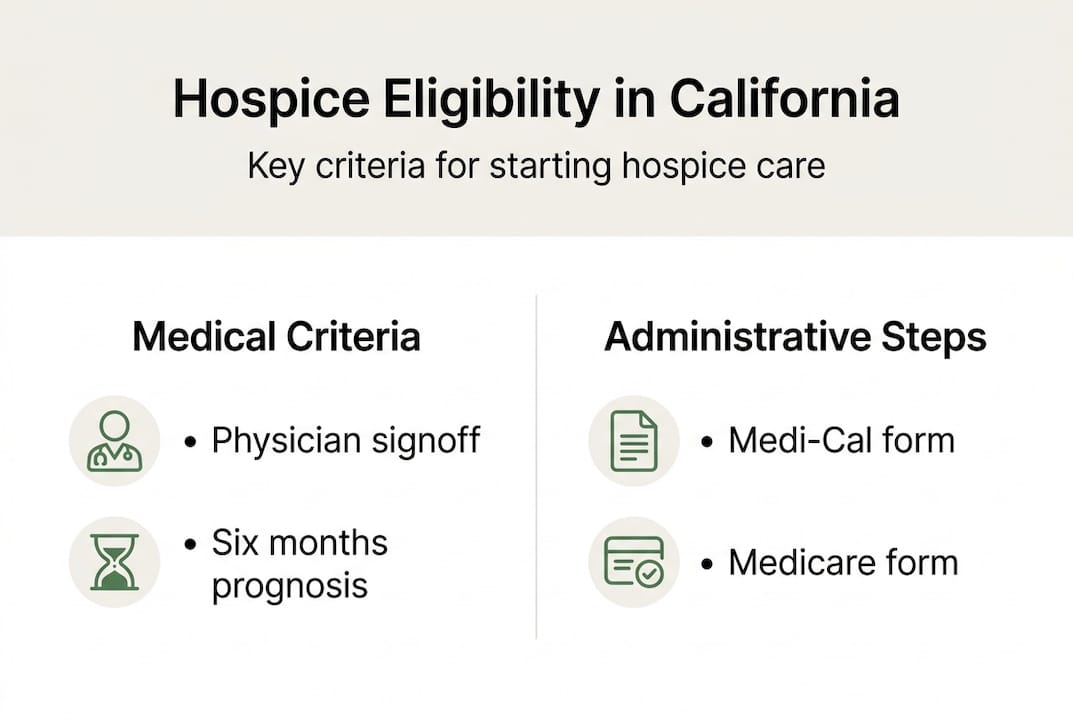 Hospice Eligibility in California

Key criteria for starting hospice care

Medical Criteria

• Physician signoff

• Six months prognosis

Administrative Steps

• Medi-Cal form

• Medicare form